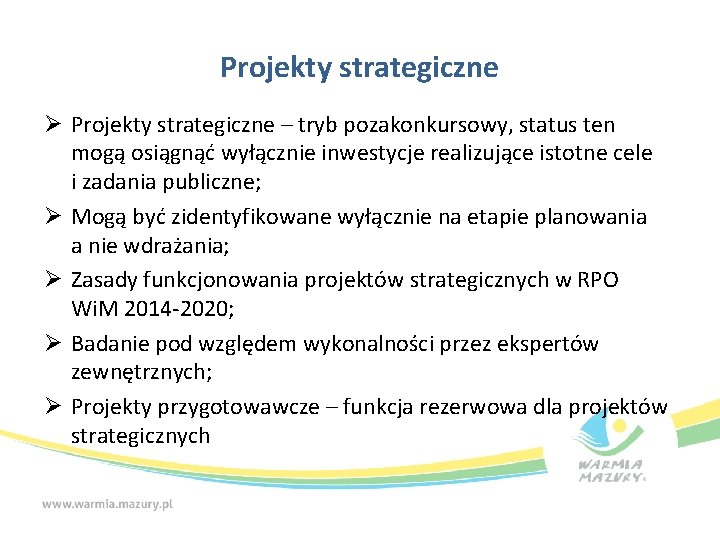 Projekty strategiczne

➢ Projekty strategiczne – tryb pozakonkursowy, status ten mogą osiągnąć wyłącznie inwestycje realizujące istotne cele i zadania publiczne;

➢ Mogą być zidentyfikowane wyłącznie na etapie planowania a nie wdrażania;

➢ Zasady funkcjonowania projektów strategicznych w RPO WiM 2014-2020;

➢ Badanie pod względem wykonalności przez ekspertów zewnętrznych;

➢ Projekty przygotowawcze – funkcja rezerwowa dla projektów strategicznych

WARMIA MAZURY

www.warmia.mazury.pl